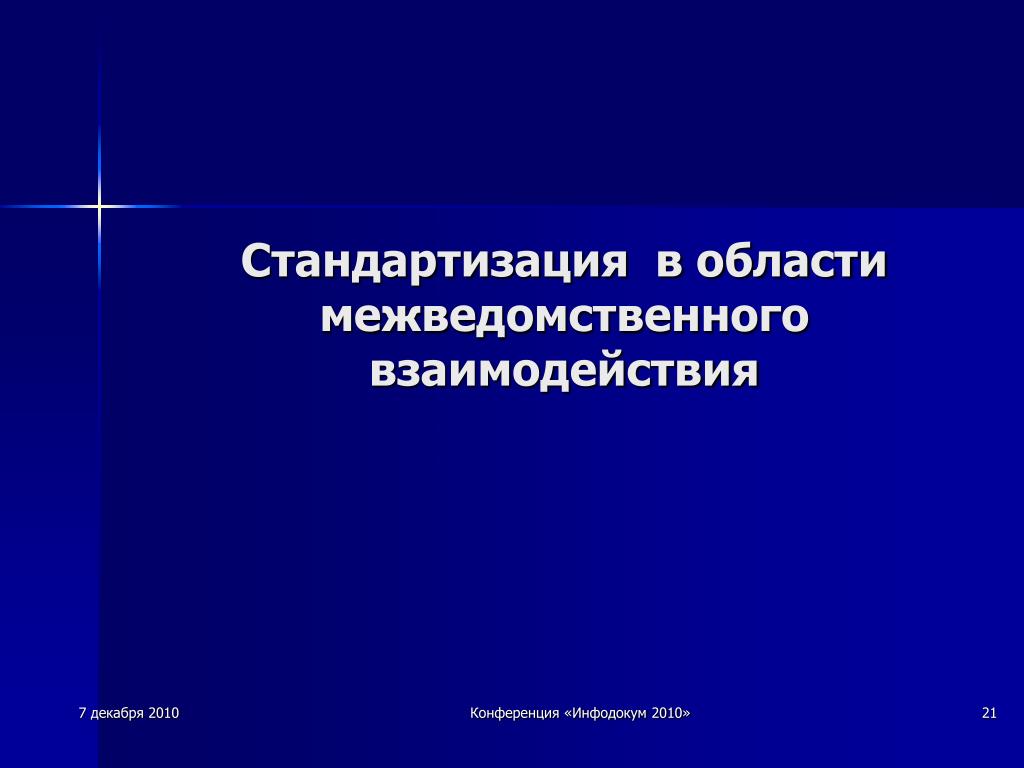 Стандартизация  в области межведомственного взаимодействия

7 декабря 2010

Конференция «Инфодокум 2010»

21